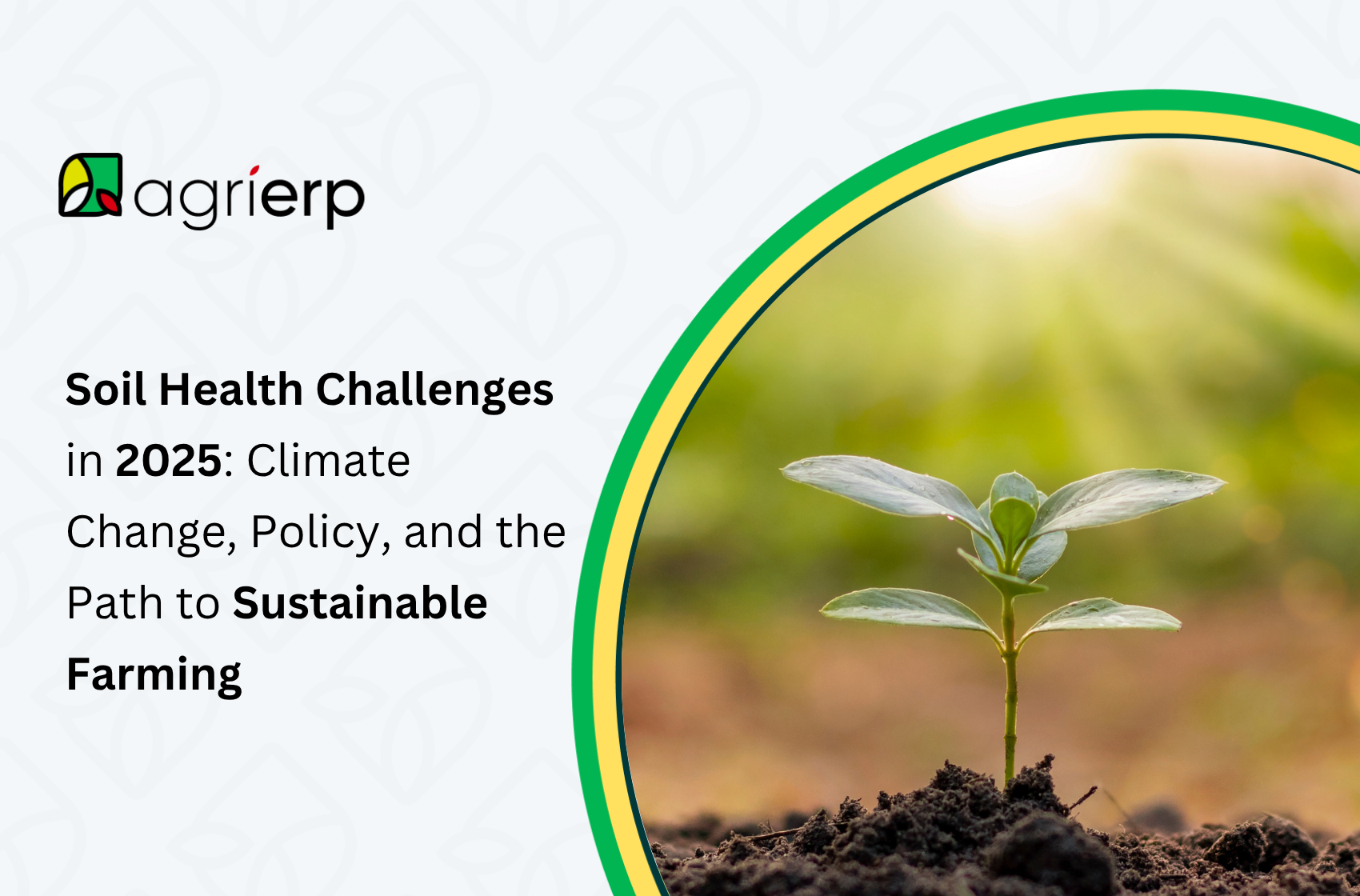 agrierp

Soil Health Challenges in 2025: Climate Change, Policy, and the Path to Sustainable Farming